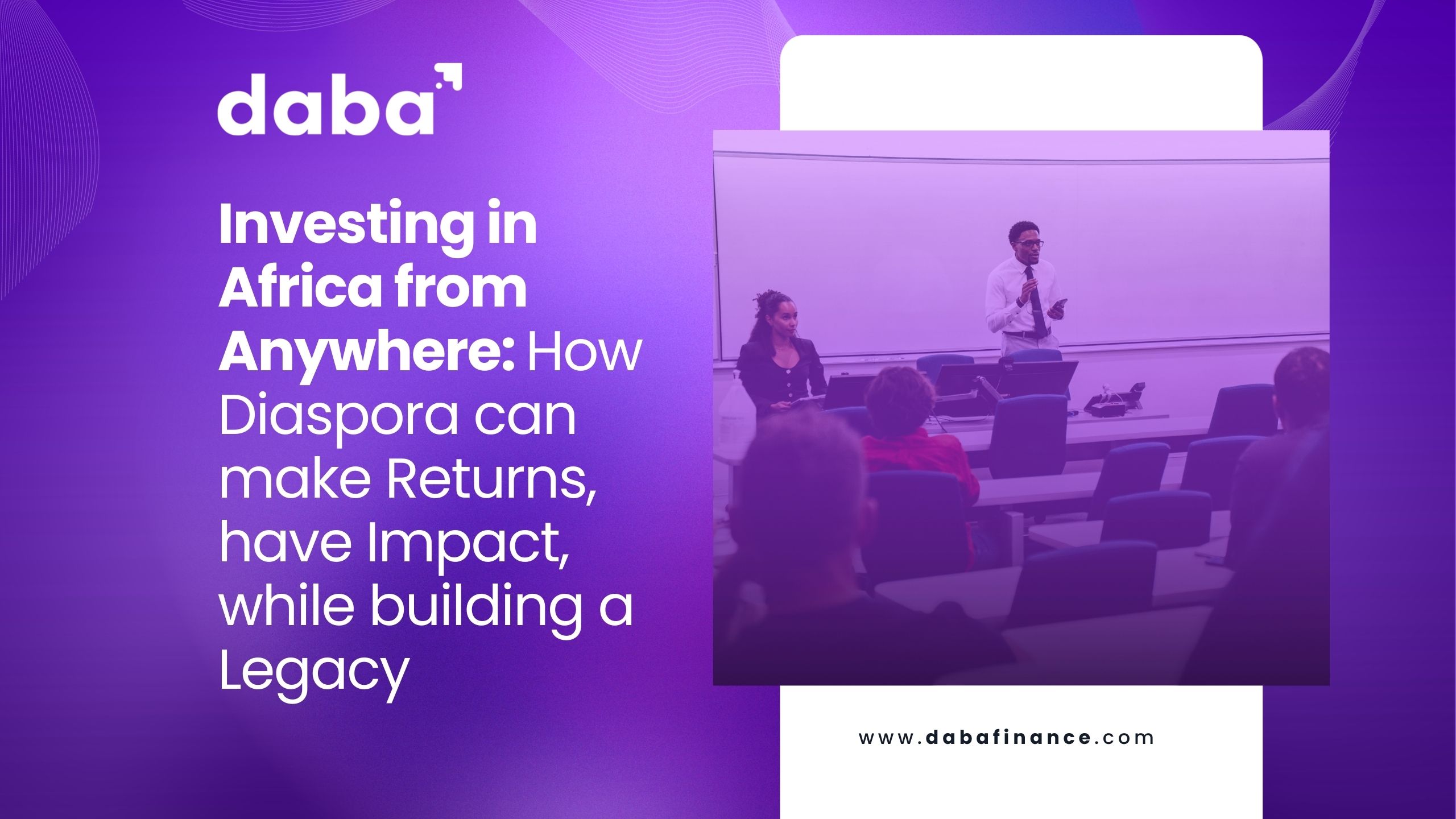 daba

Investing in Africa from Anywhere: How Diaspora can make Returns, have Impact, while building a Legacy

www.dabafinance.com